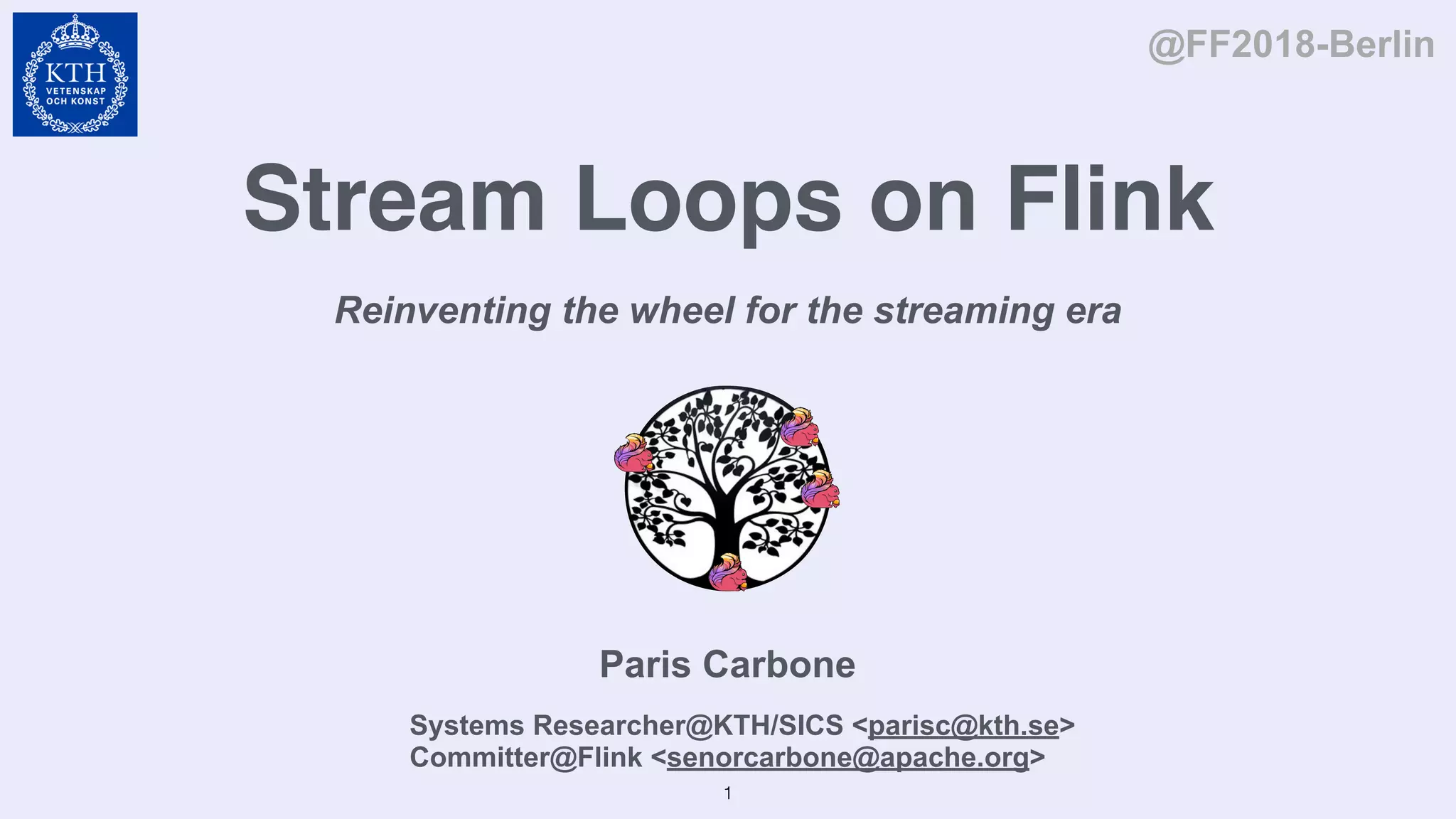 KTH
VETENSKAP OCH KONST

@FF2018-Berlin

Stream Loops on Flink

Reinventing the wheel for the streaming era

Paris Carbone

Systems Researcher@KTH/SICS <parisc@kth.se>
Committer@Flink <senorcarbone@apache.org>

1